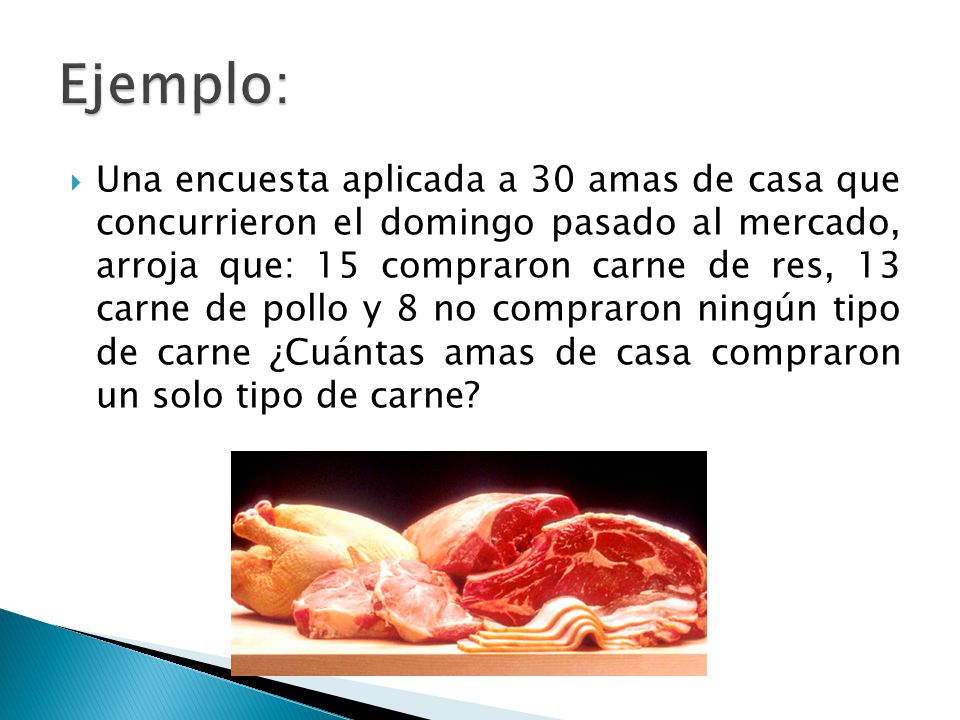 Ejemplo:

Una encuesta aplicada a 30 amas de casa que concurrieron el domingo pasado al mercado, arroja que: 15 compraron carne de res, 13 carne de pollo y 8 no compraron ningún tipo de carne ¿Cuántas amas de casa compraron un solo tipo de carne?